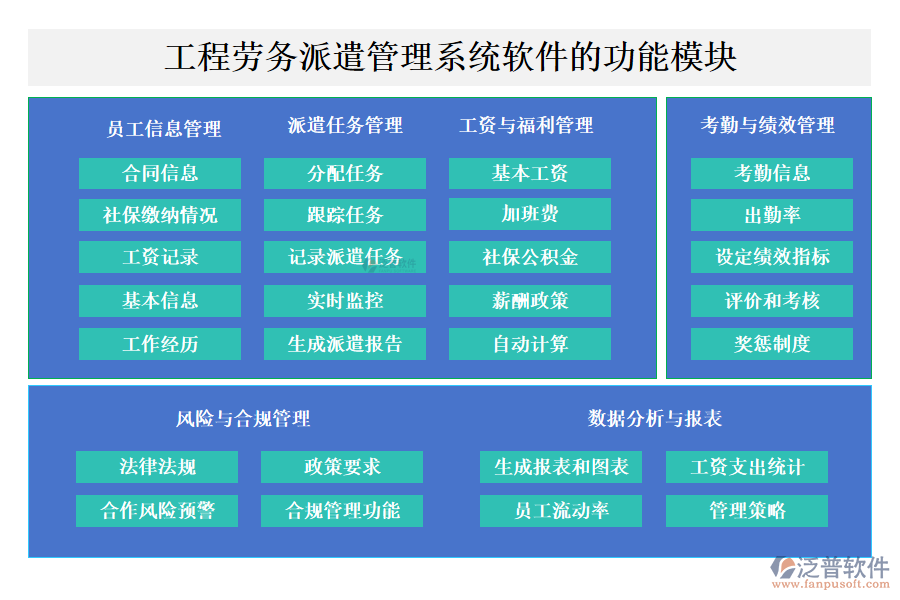 工程劳务派遣管理系统软件的功能模块

员工信息管理
合同信息
社保缴纳情况
工资记录
基本信息
工作经历

派遣任务管理
分配任务
跟踪任务
记录派遣任务
实时监控
生成派遣报告

工资与福利管理
基本工资
加班费
社保公积金
薪酬政策
自动计算

考勤与绩效管理
考勤信息
出勤率
设定绩效指标
评价和考核
奖惩制度

风险与合规管理
法律法规
政策要求
合作风险预警
合规管理功能

数据分析与报表
生成报表和图表
工资支出统计
员工流动率
管理策略

泛普软件
www.fanpusoft.com